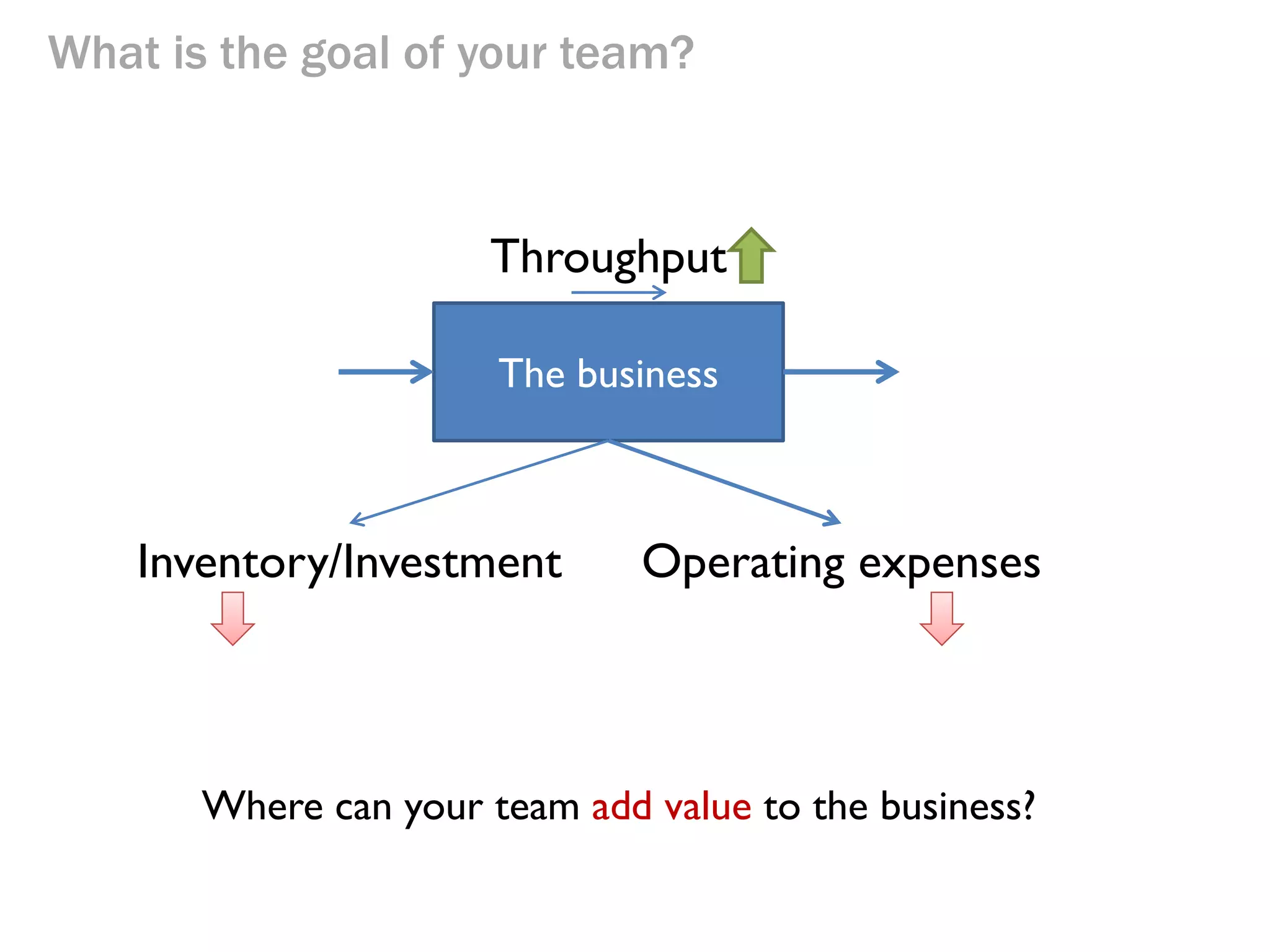 What is the goal of your team?

Throughput

The business

Inventory/Investment

Operating expenses

Where can your team add value to the business?